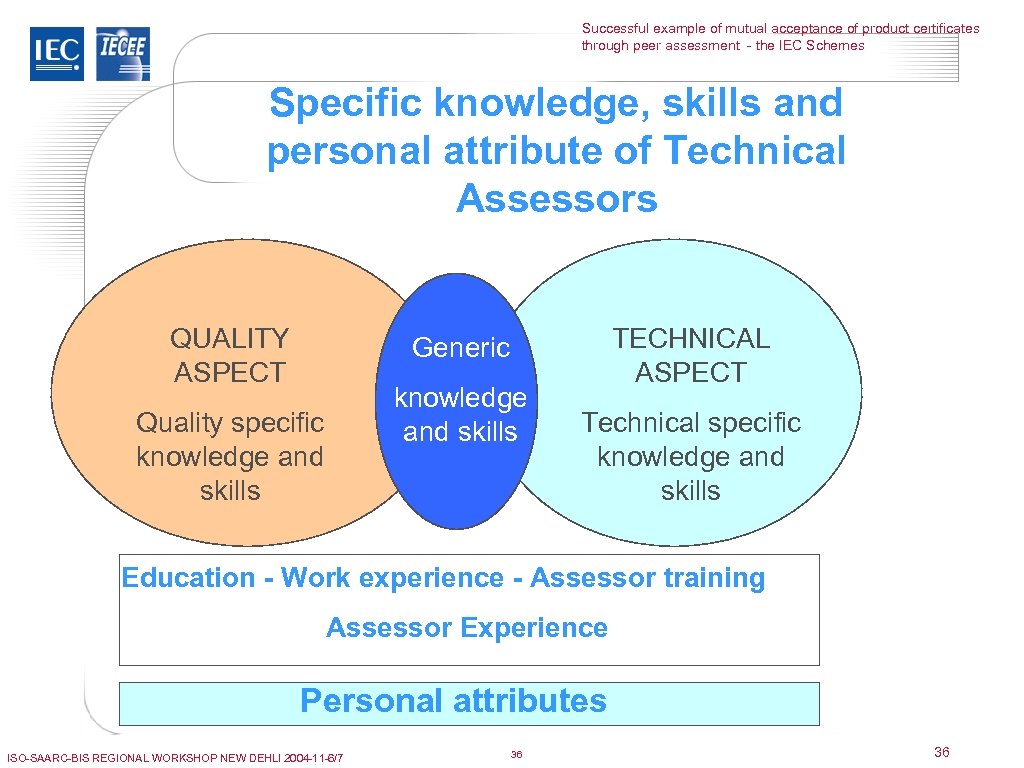 IEC IECEE

Successful example of mutual acceptance of product certificates through peer assessment - the IEC Schemes

Specific knowledge, skills and personal attribute of Technical Assessors

QUALITY ASPECT

Quality specific knowledge and skills

Generic knowledge and skills

TECHNICAL ASPECT

Technical specific knowledge and skills

Education - Work experience - Assessor training

Assessor Experience

Personal attributes

ISO-SAARC-BIS REGIONAL WORKSHOP NEW DEHLI 2004-11-6/7

36

36